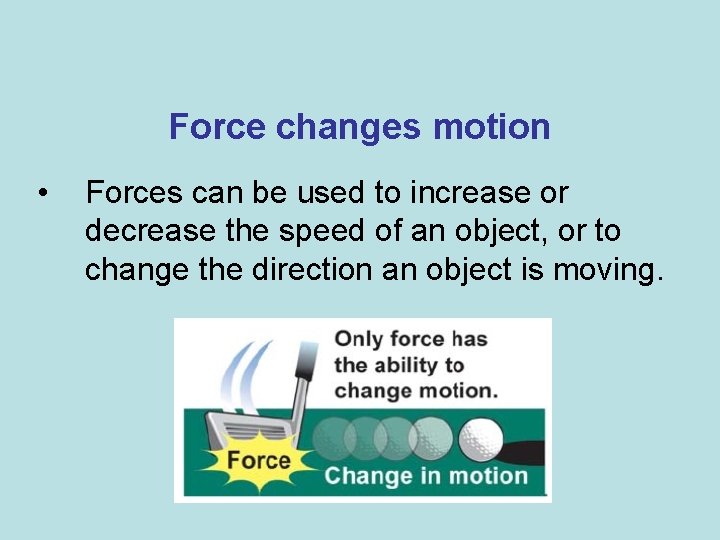 Force changes motion

• Forces can be used to increase or decrease the speed of an object, or to change the direction an object is moving.

Only force has the ability to change motion.

Force

Change in motion